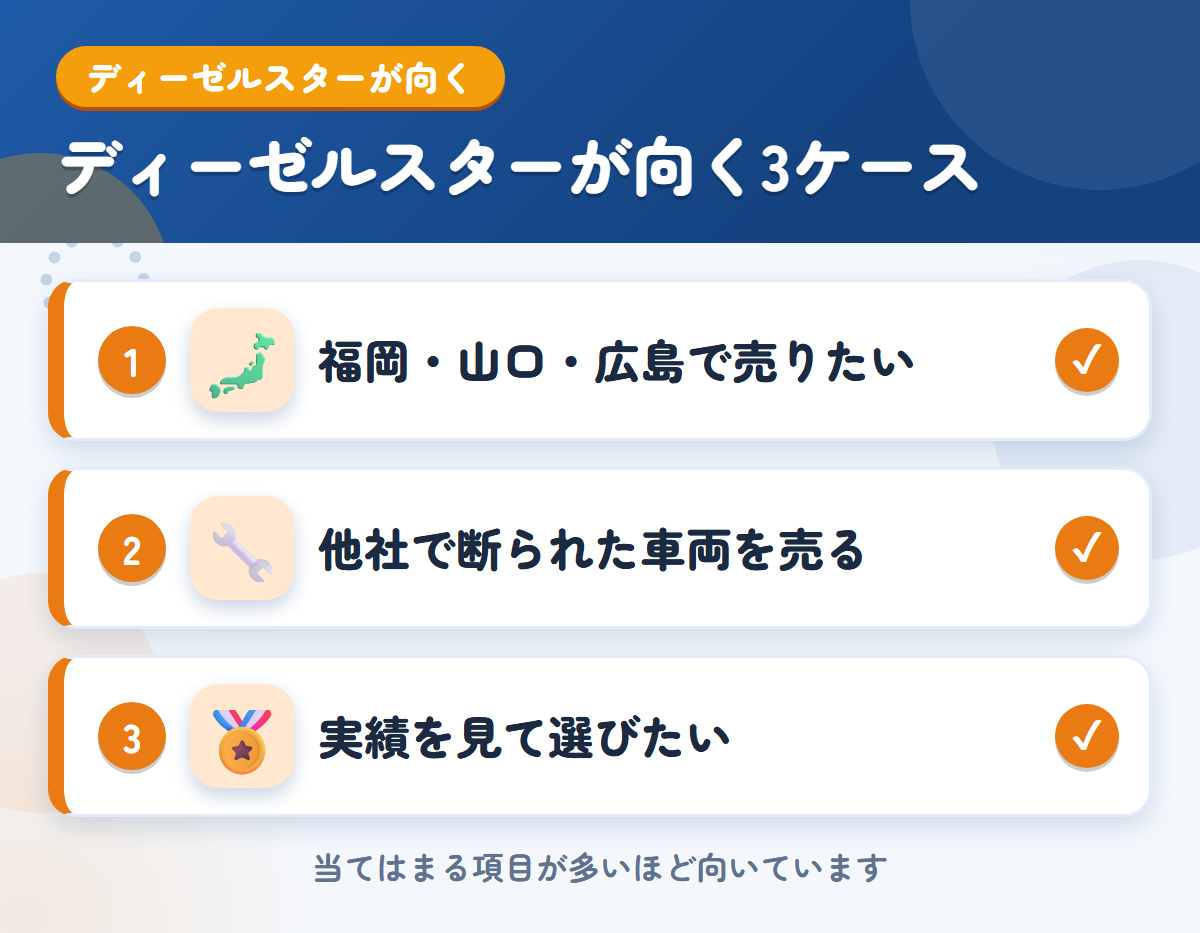 ディーゼルスターが向く

ディーゼルスターが向く3ケース

1

福岡・山口・広島で売りたい

✓

2

他社で断られた車両を売る

✓

3

実績を見て選びたい

✓

当てはまる項目が多いほど向いています